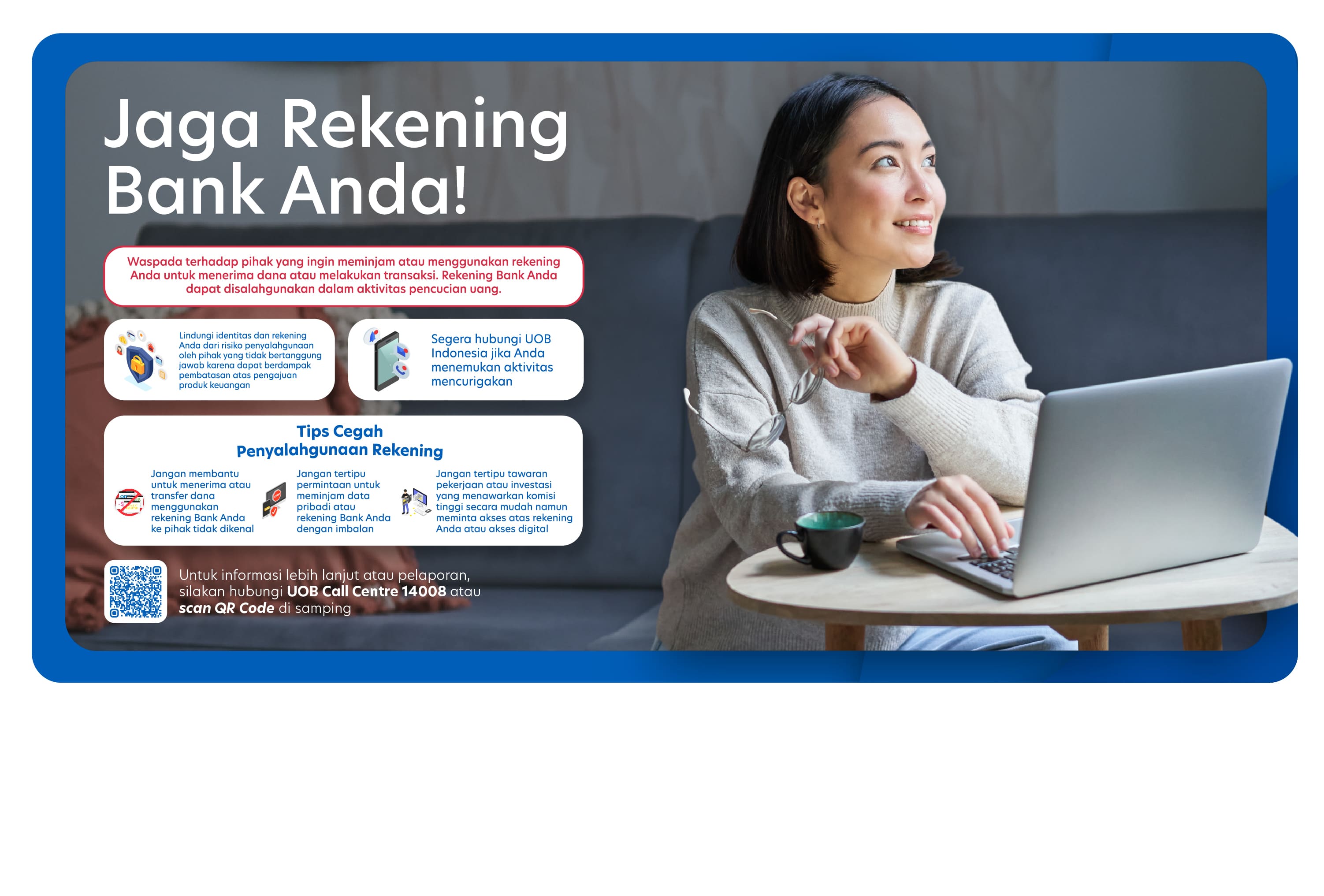 Jaga Rekening Bank Anda!

Waspada terhadap pihak yang ingin meminjam atau menggunakan rekening Anda untuk menerima dana atau melakukan transaksi. Rekening Bank Anda dapat disalahgunakan dalam aktivitas pencucian uang.

Lindungi identitas dan rekening Anda dari risiko penyalahgunaan oleh pihak yang tidak bertanggung jawab karena dapat berdampak pembatasan atas pengajuan produk keuangan

Segera hubungi UOB Indonesia jika Anda menemukan aktivitas mencurigakan

Tips Cegah Penyalahgunaan Rekening

Jangan membantu untuk menerima atau transfer dana menggunakan rekening Bank Anda ke pihak tidak dikenal

Jangan tertipu permintaan untuk meminjam data pribadi atau rekening Bank Anda dengan imbalan

Jangan tertipu tawaran pekerjaan atau investasi yang menawarkan komisi tinggi secara mudah namun meminta akses atas rekening Anda atau akses digital

Untuk informasi lebih lanjut atau pelaporan, silakan hubungi UOB Call Centre 14008 atau scan QR Code di samping